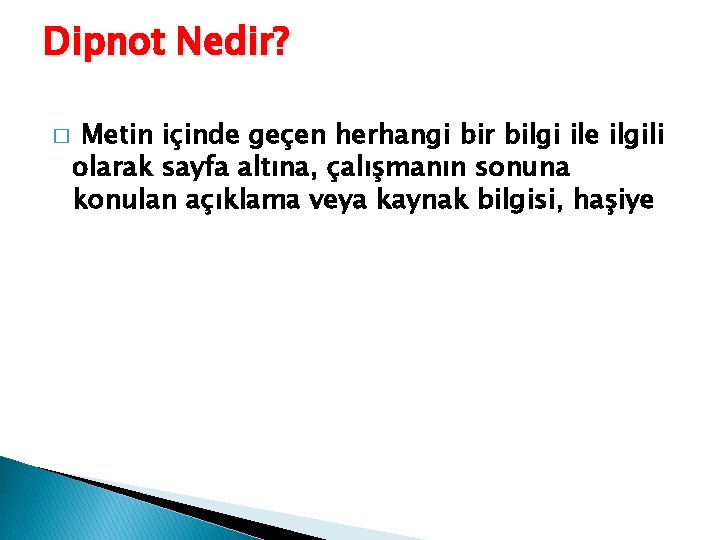 Dipnot Nedir?

□ Metin içinde geçen herhangi bir bilgi ile ilgili olarak sayfa altına, çalışmanın sonuna konulan açıklama veya kaynak bilgisi, haşiye